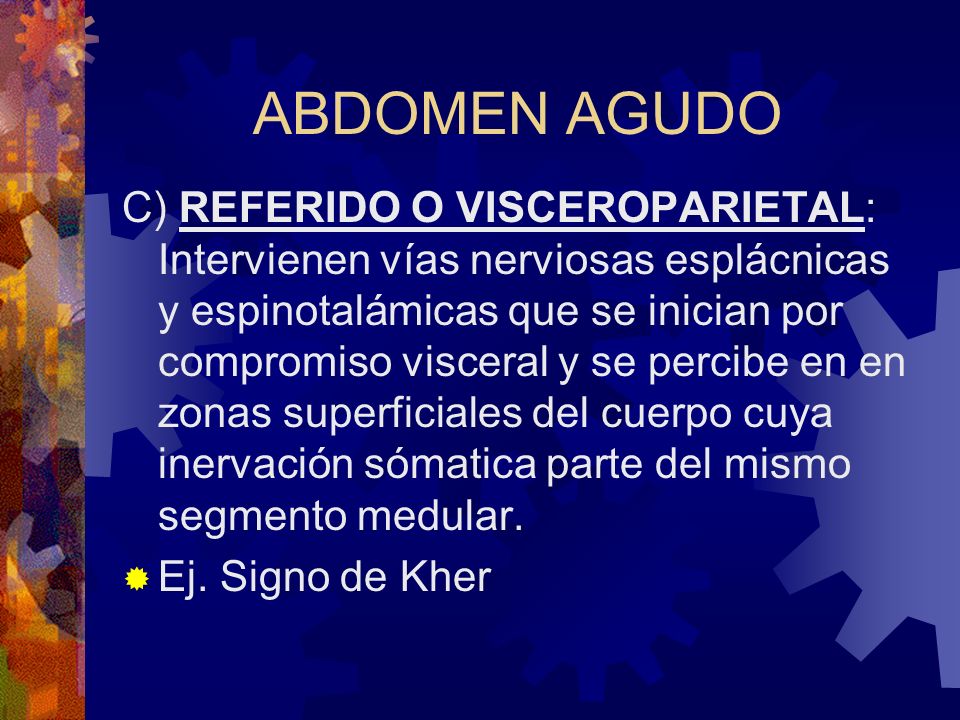 ABDOMEN AGUDO

C) REFERIDO O VISCEROPARIETAL: Intervienen vías nerviosas esplácnicas y espinotalámicas que se inician por compromiso visceral y se percibe en en zonas superficiales del cuerpo cuya inervación sómatica parte del mismo segmento medular.

Ej. Signo de Kher